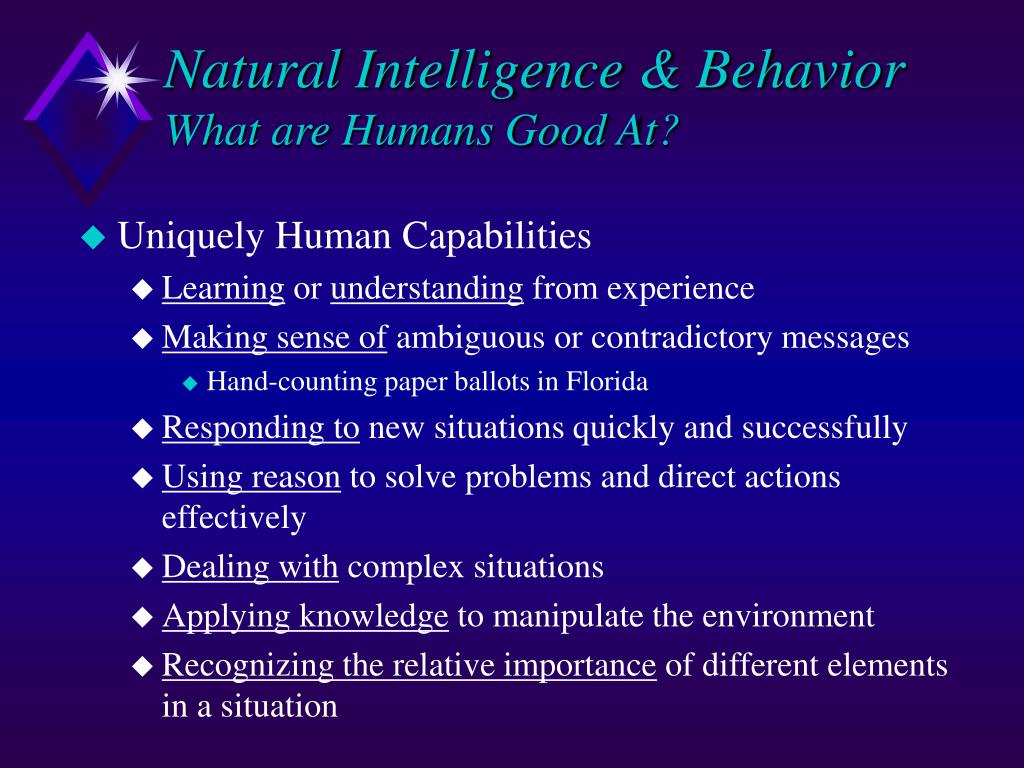 Natural Intelligence & Behavior
What are Humans Good At?

Uniquely Human Capabilities

Learning or understanding from experience

Making sense of ambiguous or contradictory messages

Hand-counting paper ballots in Florida

Responding to new situations quickly and successfully

Using reason to solve problems and direct actions effectively

Dealing with complex situations

Applying knowledge to manipulate the environment

Recognizing the relative importance of different elements in a situation